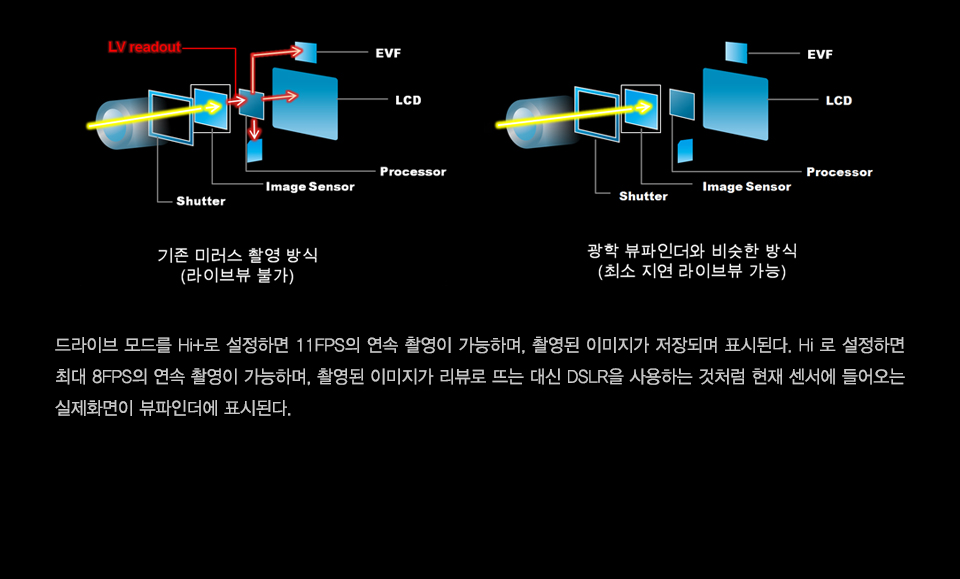 LV readout

EVF

LCD

Processor

Image Sensor

Shutter

기존 미러스 촬영 방식
(라이브뷰 불가)

EVF

LCD

Processor

Image Sensor

Shutter

광학 뷰파인더와 비슷한 방식
(최소 지연 라이브뷰 가능)

드라이브 모드를 Hi+로 설정하면 11FPS의 연속 촬영이 가능하며, 촬영된 이미지가 저장되며 표시된다. Hi 로 설정하면 최대 8FPS의 연속 촬영이 가능하며, 촬영된 이미지가 리뷰로 뜨는 대신 DSLR을 사용하는 것처럼 현재 센서에 들어오는 실제화면이 뷰파인더에 표시된다.